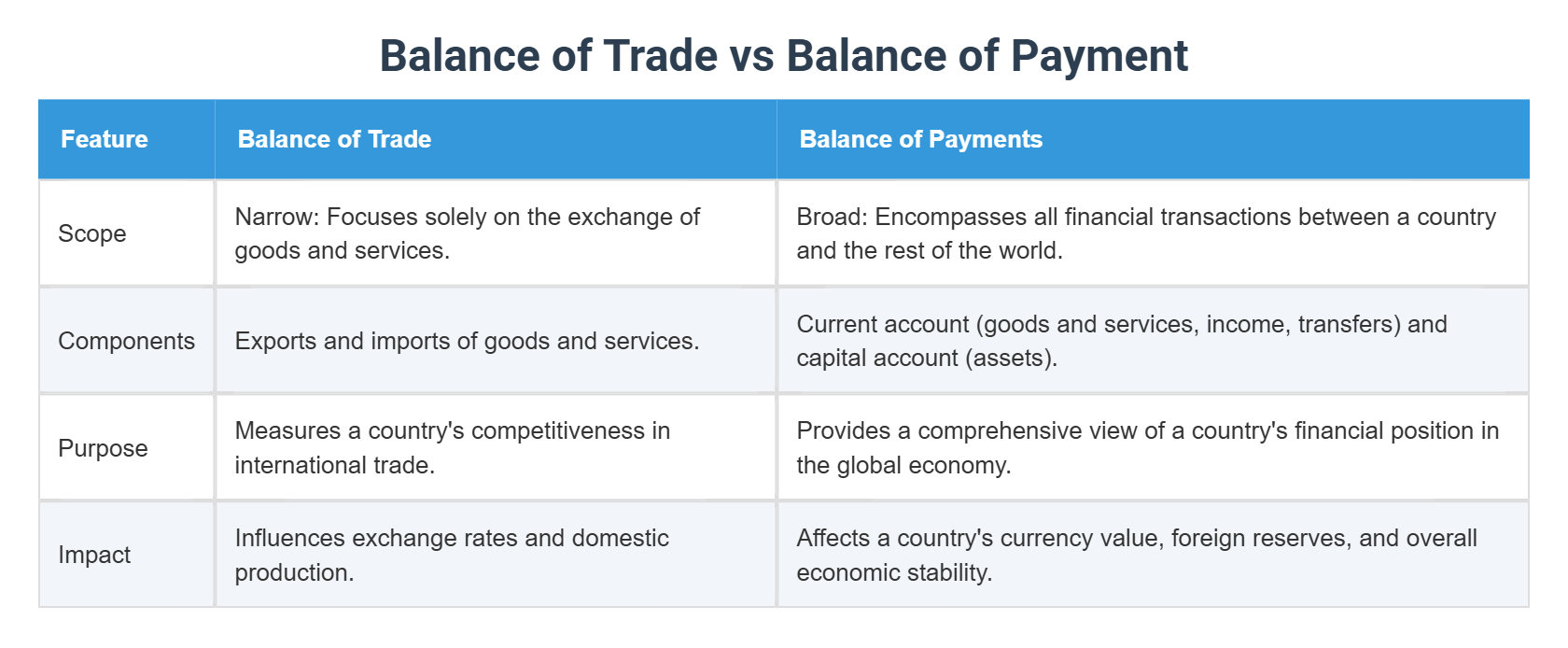 Balance of Trade vs Balance of Payment

| Feature | Balance of Trade | Balance of Payments |
|---|---|---|
| Scope | Narrow: Focuses solely on the exchange of goods and services. | Broad: Encompasses all financial transactions between a country and the rest of the world. |
| Components | Exports and imports of goods and services. | Current account (goods and services, income, transfers) and capital account (assets). |
| Purpose | Measures a country's competitiveness in international trade. | Provides a comprehensive view of a country's financial position in the global economy. |
| Impact | Influences exchange rates and domestic production. | Affects a country's currency value, foreign reserves, and overall economic stability. |